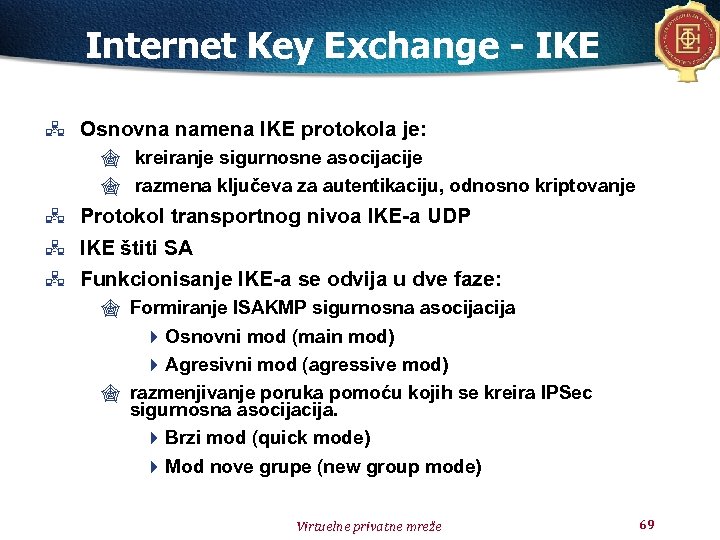 Internet Key Exchange - IKE

Osnovna namena IKE protokola je:

kreiranje sigurnosne asocijacije

razmena ključeva za autentikaciju, odnosno kriptovanje

Protokol transportnog nivoa IKE-a UDP

IKE štiti SA

Funkcionisanje IKE-a se odvija u dve faze:

Formiranje ISAKMP sigurnosna asocijacija

Osnovni mod (main mod)

Agresivni mod (agressive mod)

razmenjivanje poruka pomoću kojih se kreira IPSec sigurnosna asocijacija.

Brzi mod (quick mode)

Mod nove grupe (new group mode)

Virtuelne privatne mreže

69